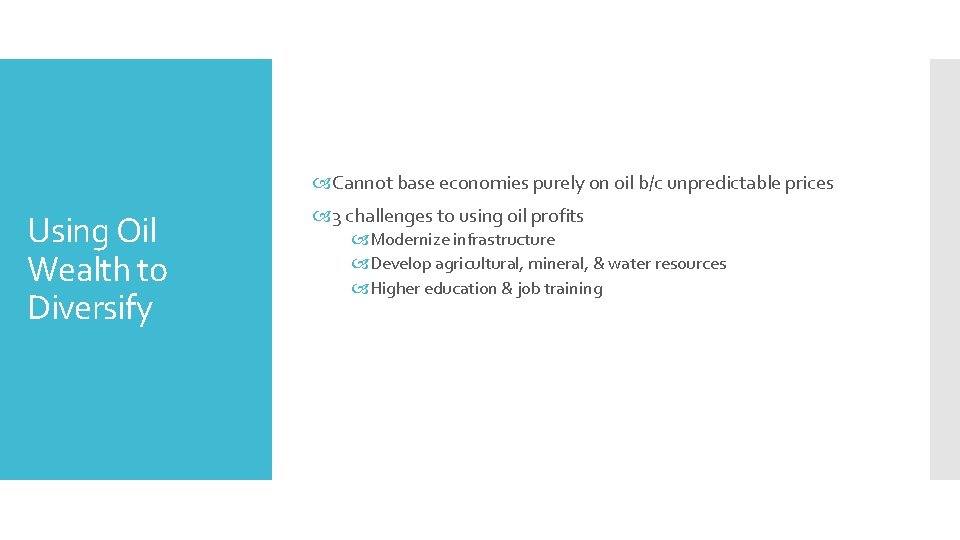 Using Oil Wealth to Diversify

Cannot base economies purely on oil b/c unpredictable prices

3 challenges to using oil profits

Modernize infrastructure

Develop agricultural, mineral, & water resources

Higher education & job training